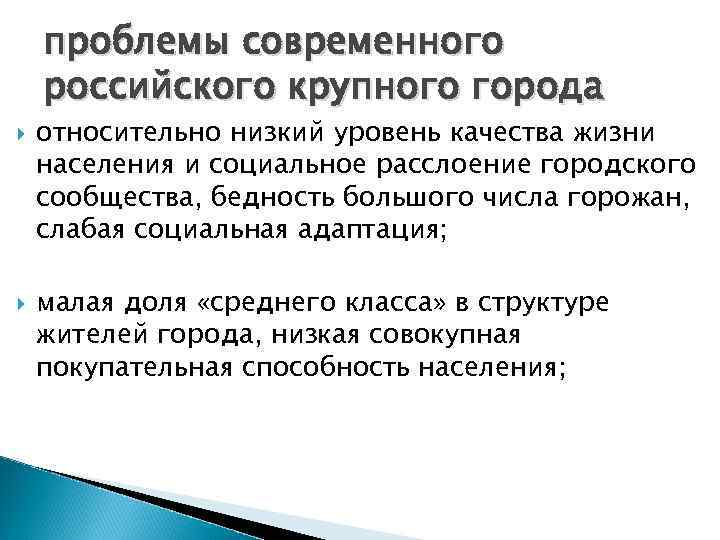 проблемы современного российского крупного города

относительно низкий уровень качества жизни населения и социальное расслоение городского сообщества, бедность большого числа горожан, слабая социальная адаптация;

малая доля «среднего класса» в структуре жителей города, низкая совокупная покупательная способность населения;